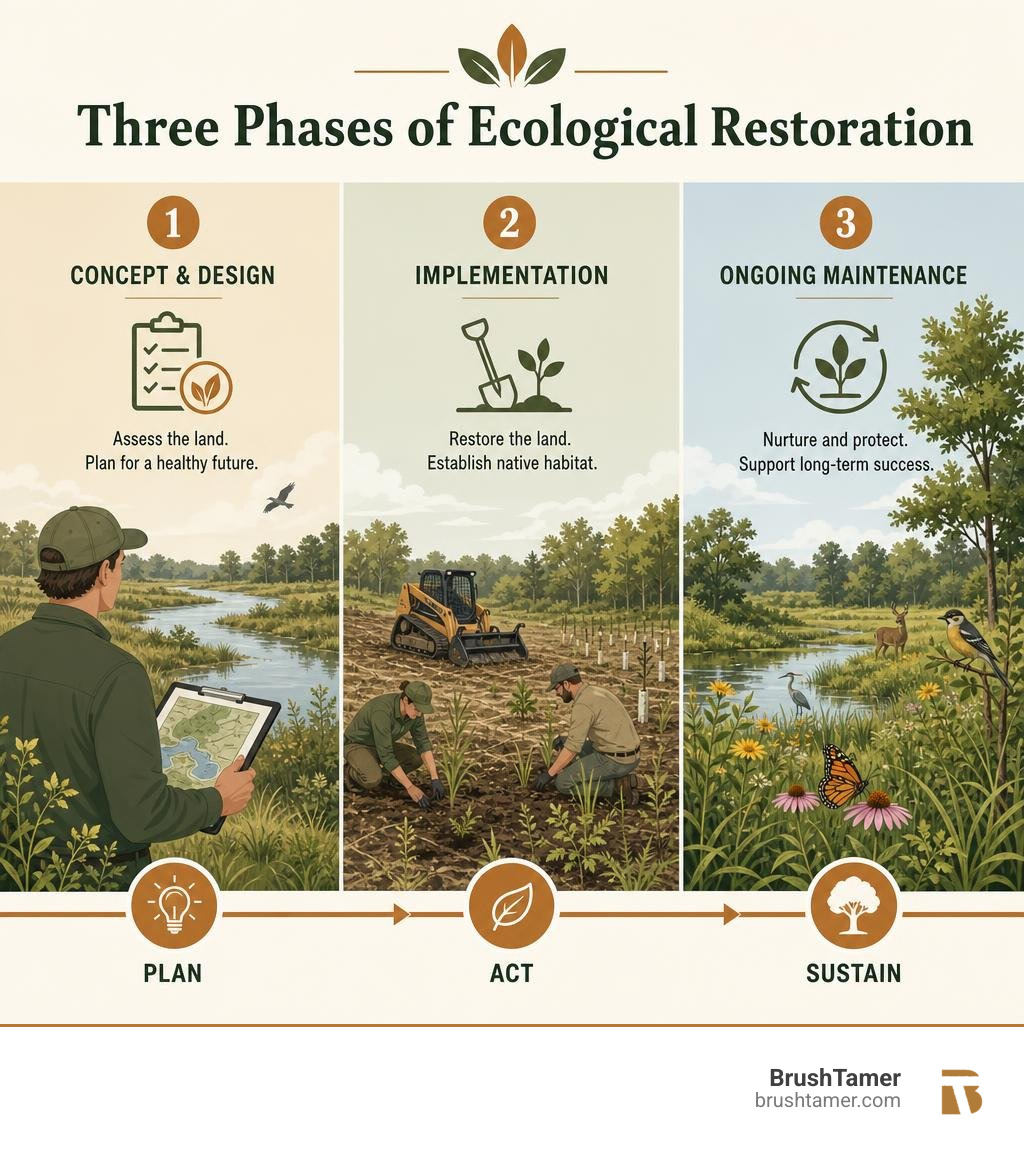 Three Phases of Ecological Restoration

1
CONCEPT & DESIGN
Assess the land. Plan for a healthy future.

2
IMPLEMENTATION
Restore the land. Establish native habitat.

3
ONGOING MAINTENANCE
Nurture and protect. Support long-term success.

PLAN
ACT
SUSTAIN

BrushTamer
brushtamer.com